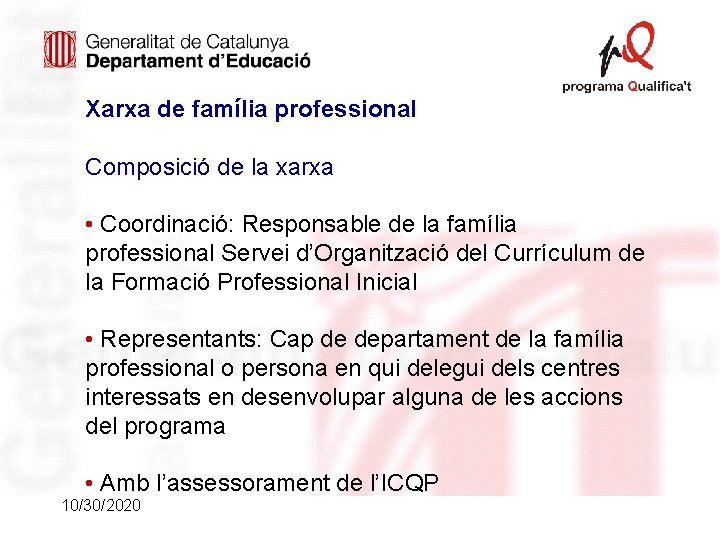 Generalitat de Catalunya
Departament d'Educació

programa Qualifica't

Xarxa de família professional

Composició de la xarxa

• Coordinació: Responsable de la família professional Servei d'Organització del Currículum de la Formació Professional Inicial

• Representants: Cap de departament de la família professional o persona en qui delegui dels centres interessats en desenvolupar alguna de les accions del programa

• Amb l'assessorament de l'ICQP

10/30/2020